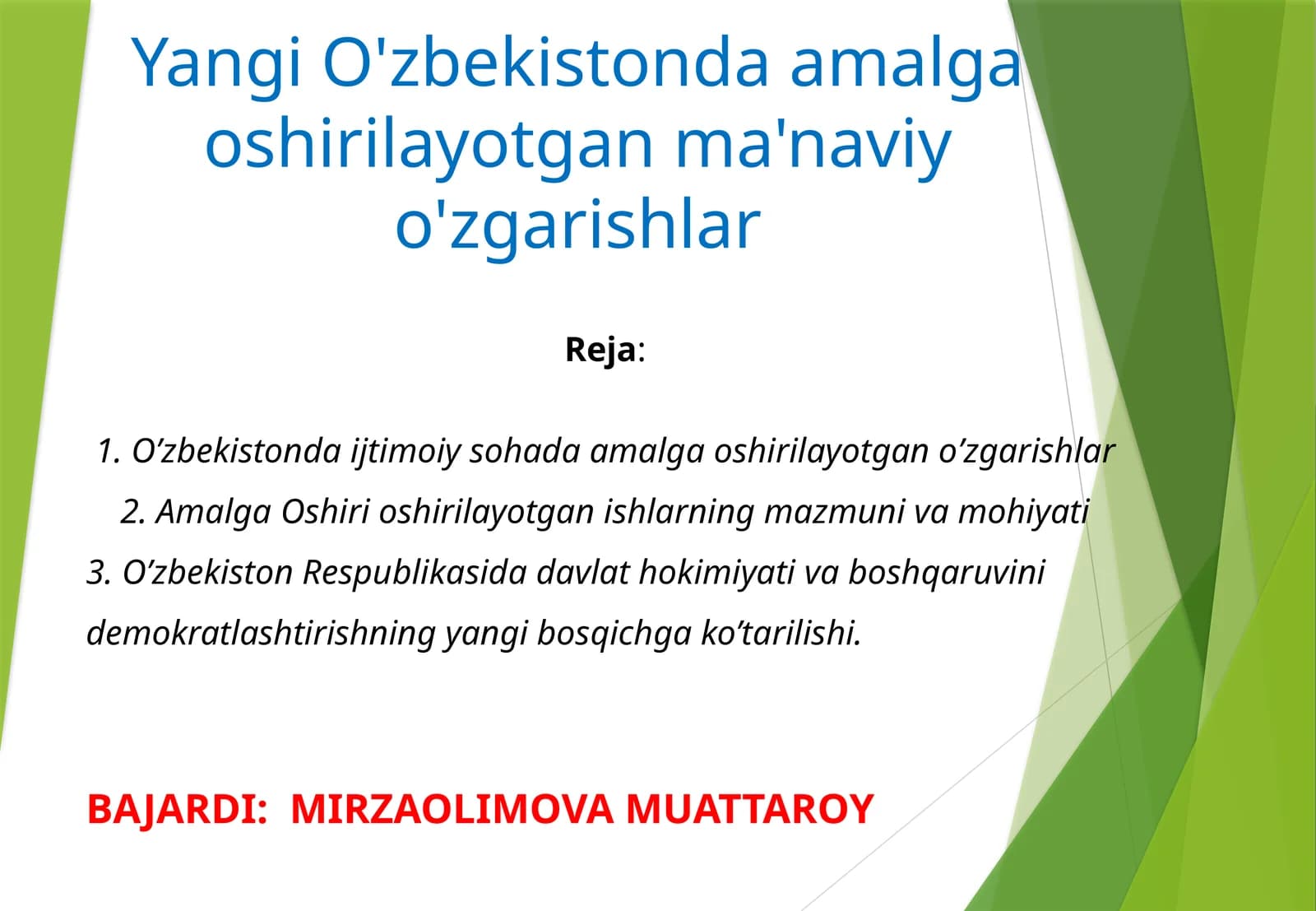 Yangi O'zbekistonda amalga oshirilayotgan ma'naviy o'zgarishlar

Reja:

1. O’zbekistonda ijtimoiy sohada amalga oshirilayotgan o’zgarishlar

2. Amalga Oshiri oshirilayotgan ishlarning mazmuni va mohiyati

3. O’zbekiston Respublikasida davlat hokimiyati va boshqaruvini demokratlashtirishning yangi bosqichga ko’tarilishi.

BAJARDI: MIRZAOLIMOVA MUATTAROY